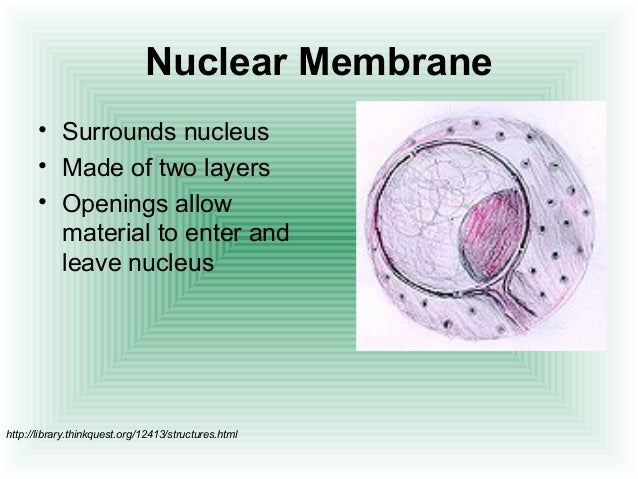 Nuclear Membrane

• Surrounds nucleus
• Made of two layers
• Openings allow material to enter and leave nucleus

http://library.thinkquest.org/12413/structures.html